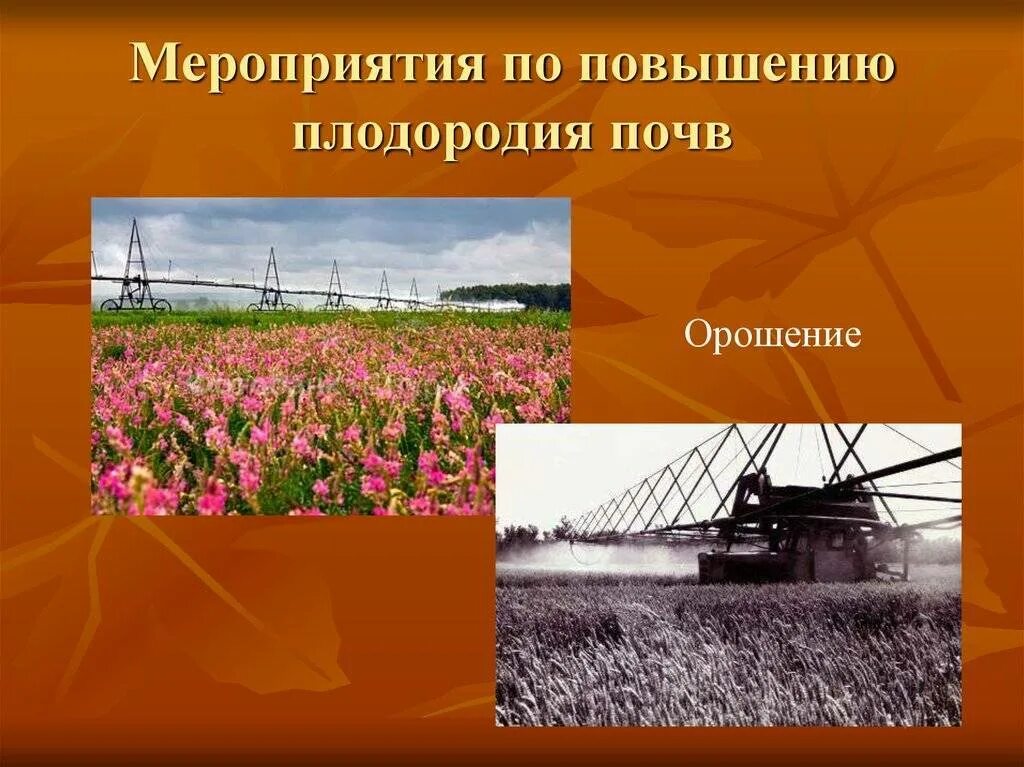 Мероприятия по повышению плодородия почв

Орошение